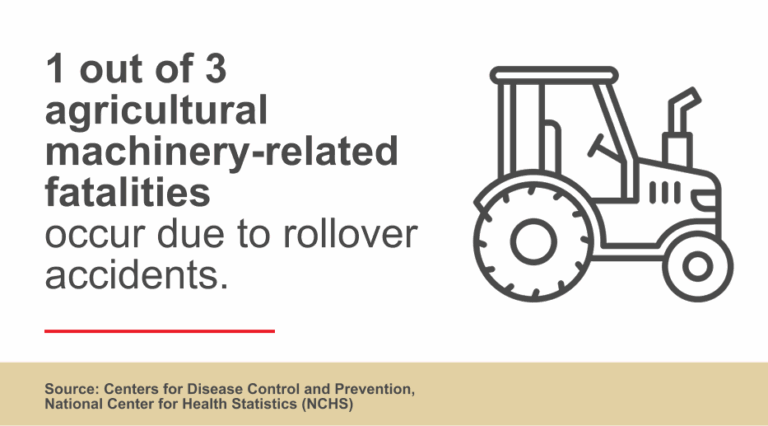 1 out of 3 agricultural machinery-related fatalities occur due to rollover accidents.

Source: Centers for Disease Control and Prevention, National Center for Health Statistics (NCHS)